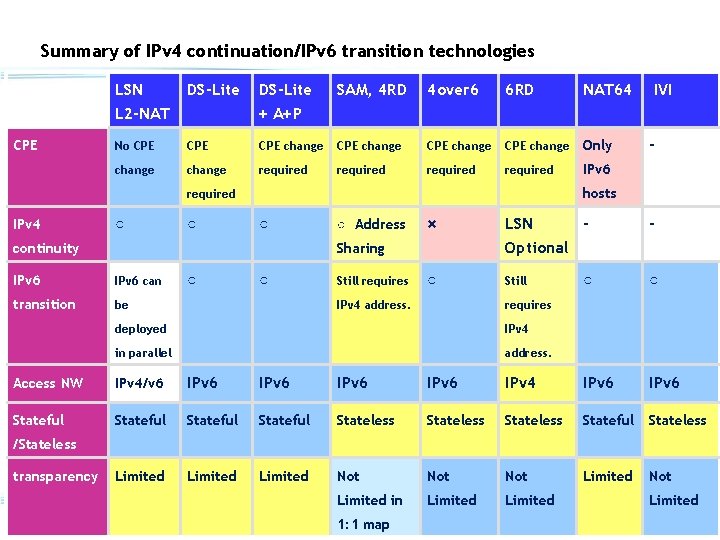 Summary of IPv4 continuation/IPv6 transition technologies

| | LSN L2-NAT | DS-Lite | DS-Lite + A+P | SAM, 4RD | 4over6 | 6RD | NAT64 | IVI |
|---|---|---|---|---|---|---|---|---|
| CPE | No CPE change | CPE change required | CPE change required | CPE change required | CPE change required | CPE change required | Only IPv6 hosts | - |
| IPv4 continuity | ○ | ○ | ○ | ○ Address Sharing | × | LSN Optional | - | - |
| IPv6 transition | IPv6 can be deployed in parallel | ○ | ○ | Still requires IPv4 address. | ○ | Still requires IPv4 address. | ○ | ○ |
| Access NW | IPv4/v6 | IPv6 | IPv6 | IPv6 | IPv6 | IPv4 | IPv6 | IPv6 |
| Stateful /Stateless | Stateful | Stateful | Stateful | Stateless | Stateless | Stateless | Stateful | Stateless |
| transparency | Limited | Limited | Limited | Not Limited in 1:1 map | Not Limited | Not Limited | Limited | Not Limited |